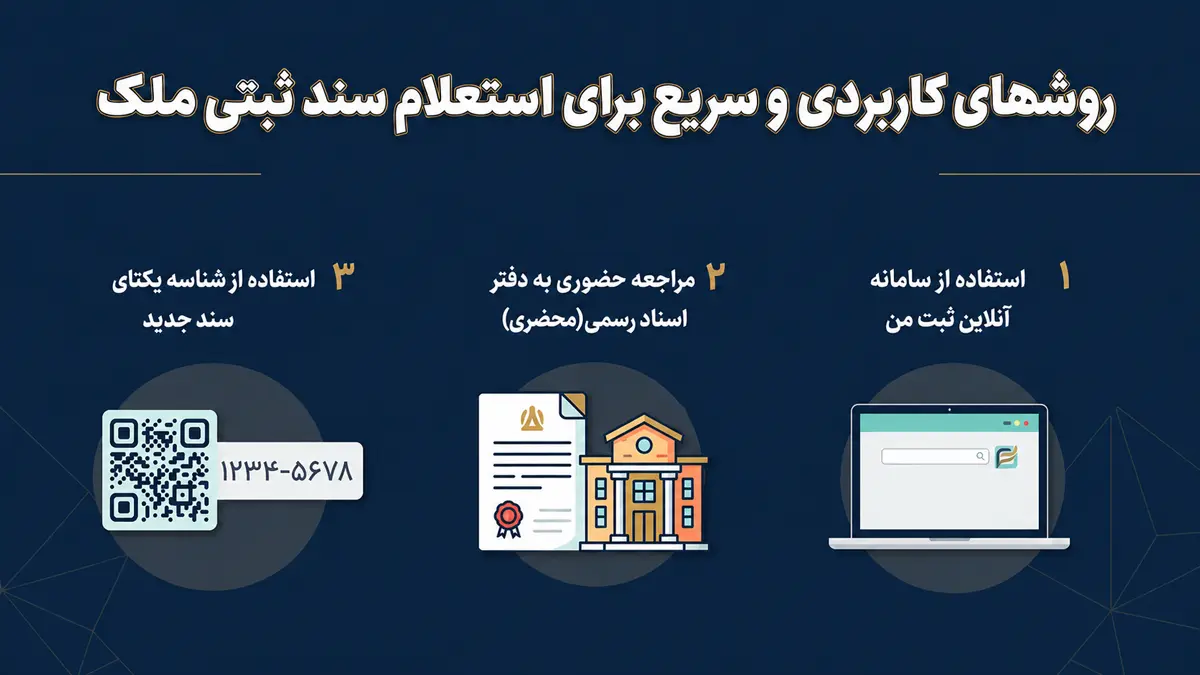 روشهای کاربردی و سریع برای استعلام سند ثبتی ملک

۱ استفاده از سامانه آنلاین ثبت من

۲ مراجعه حضوری به دفتر اسناد رسمی(محضری)

۳ استفاده از شناسه یکتای سند جدید

۱۲۳۴-۵۶۷۸